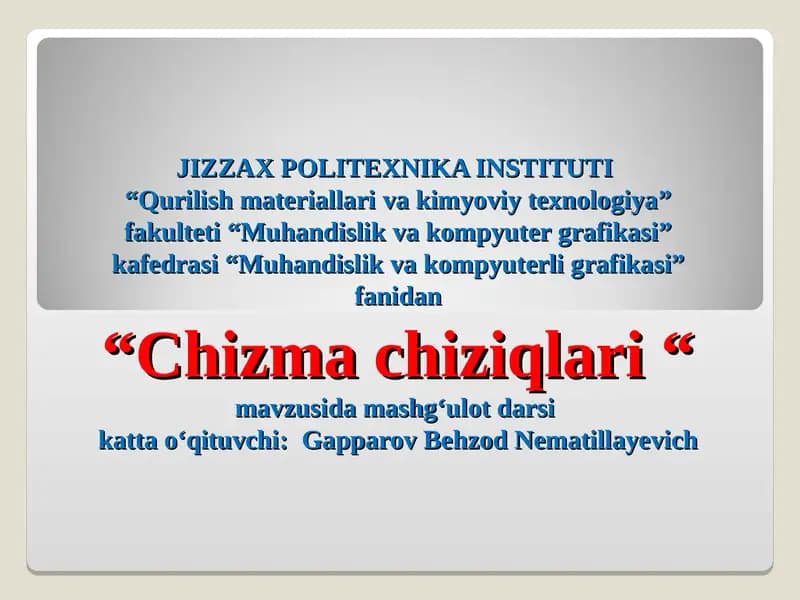 JIZZAX POLITEXNIKA INSTITUTI
“Qurilish materiallari va kimyoviy texnologiya” fakulteti “Muhandislik va kompyuter grafikasi” kafedrasi “Muhandislik va kompyuterli grafikasi” fanidan

“Chizma chiziqlari “

mavzusida mashg‘ulot darsi
katta o‘qituvchi: Gapparov Behzod Nematillayevich